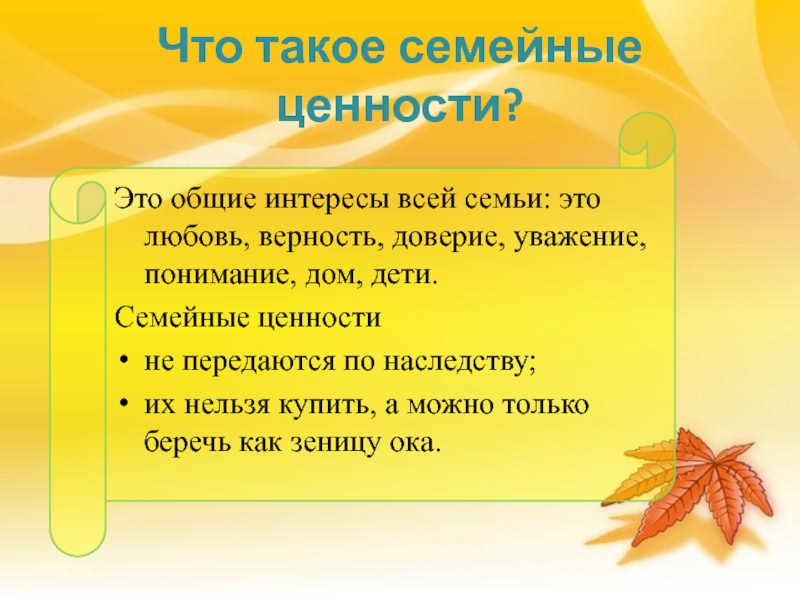 Что такое семейные ценности?

Это общие интересы всей семьи: это любовь, верность, доверие, уважение, понимание, дом, дети.

Семейные ценности

• не передаются по наследству;
• их нельзя купить, а можно только беречь как зеницу ока.